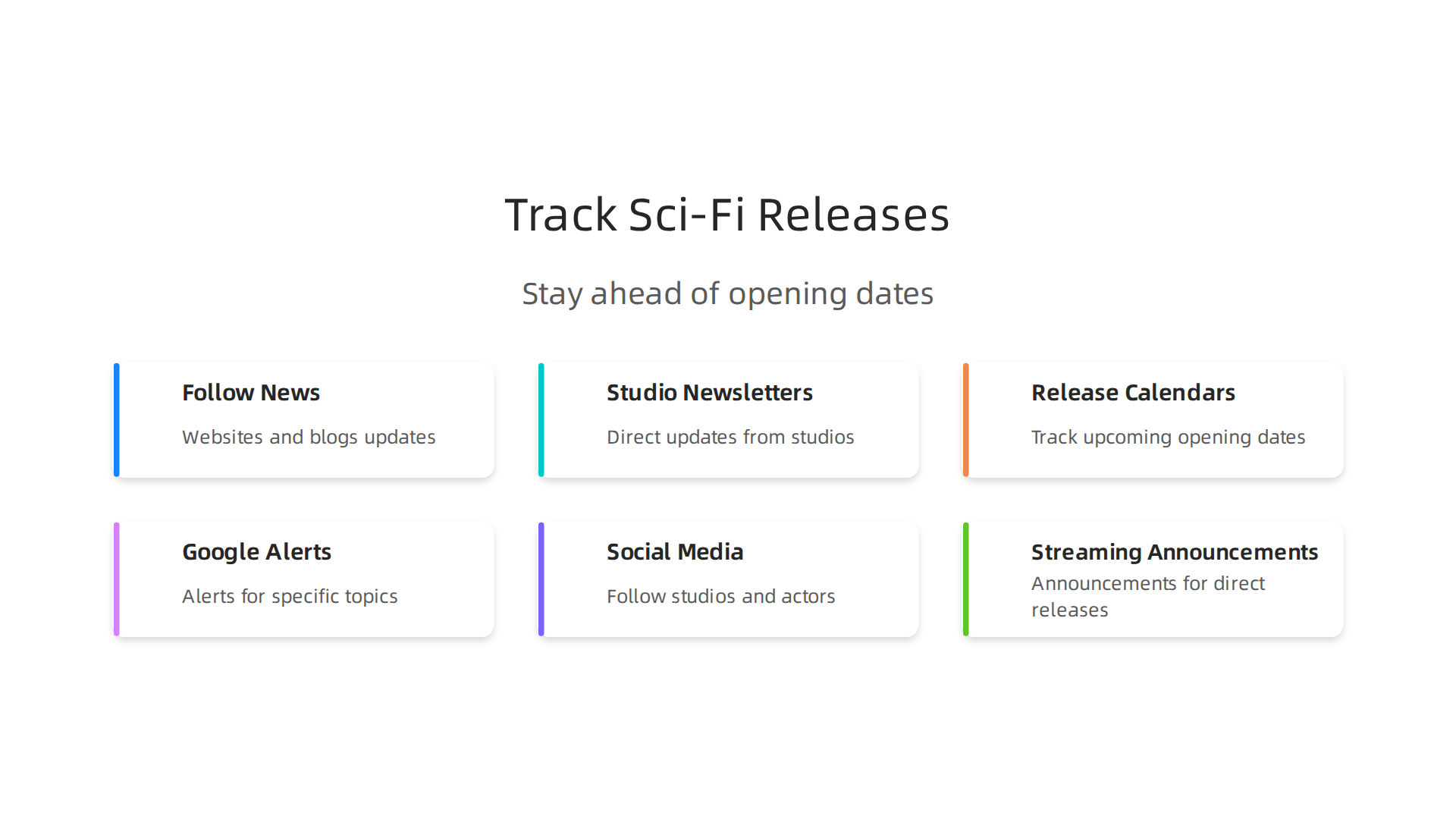 Track Sci-Fi Releases

Stay ahead of opening dates

Follow News

Websites and blogs updates

Studio Newsletters

Direct updates from studios

Release Calendars

Track upcoming opening dates

Google Alerts

Alerts for specific topics

Social Media

Follow studios and actors

Streaming Announcements

Announcements for direct releases